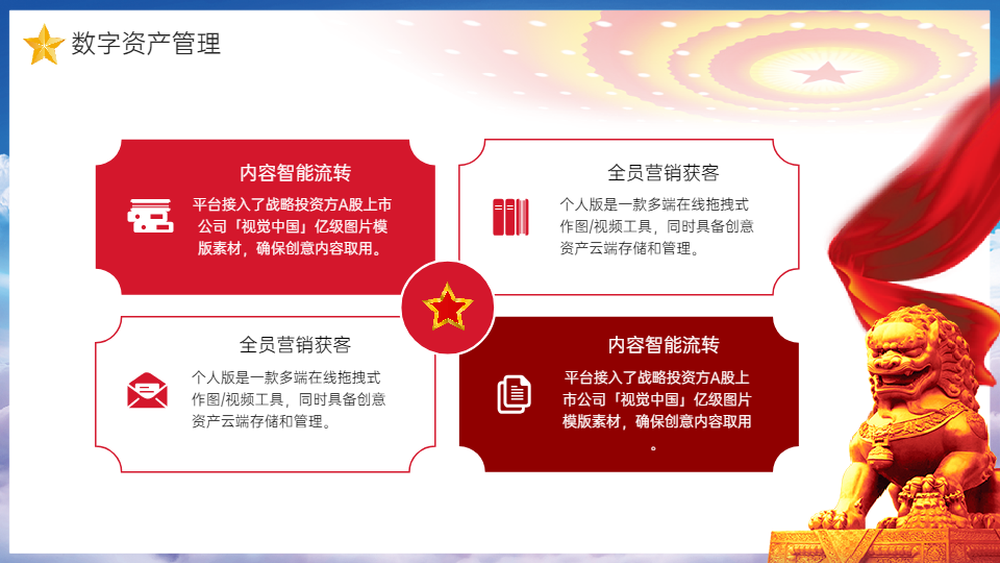 数字资产管理

内容智能流转

平台接入了战略投资方A股上市公司「视觉中国」亿级图片模版素材，确保创意内容取用。

全员营销获客

个人版是一款多端在线拖拽式作图/视频工具，同时具备创意资产云端存储和管理。

全员营销获客

个人版是一款多端在线拖拽式作图/视频工具，同时具备创意资产云端存储和管理。

内容智能流转

平台接入了战略投资方A股上市公司「视觉中国」亿级图片模版素材，确保创意内容取用。